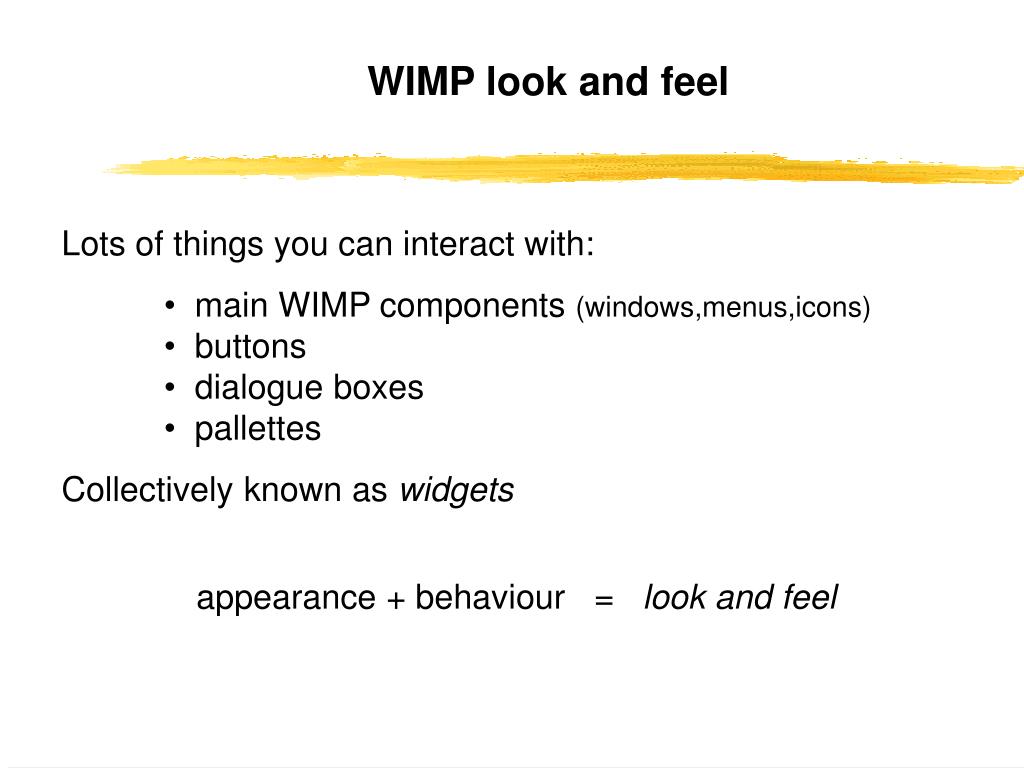 WIMP look and feel

Lots of things you can interact with:

• main WIMP components (windows,menus,icons)
• buttons
• dialogue boxes
• pallettes

Collectively known as widgets

appearance + behaviour = look and feel